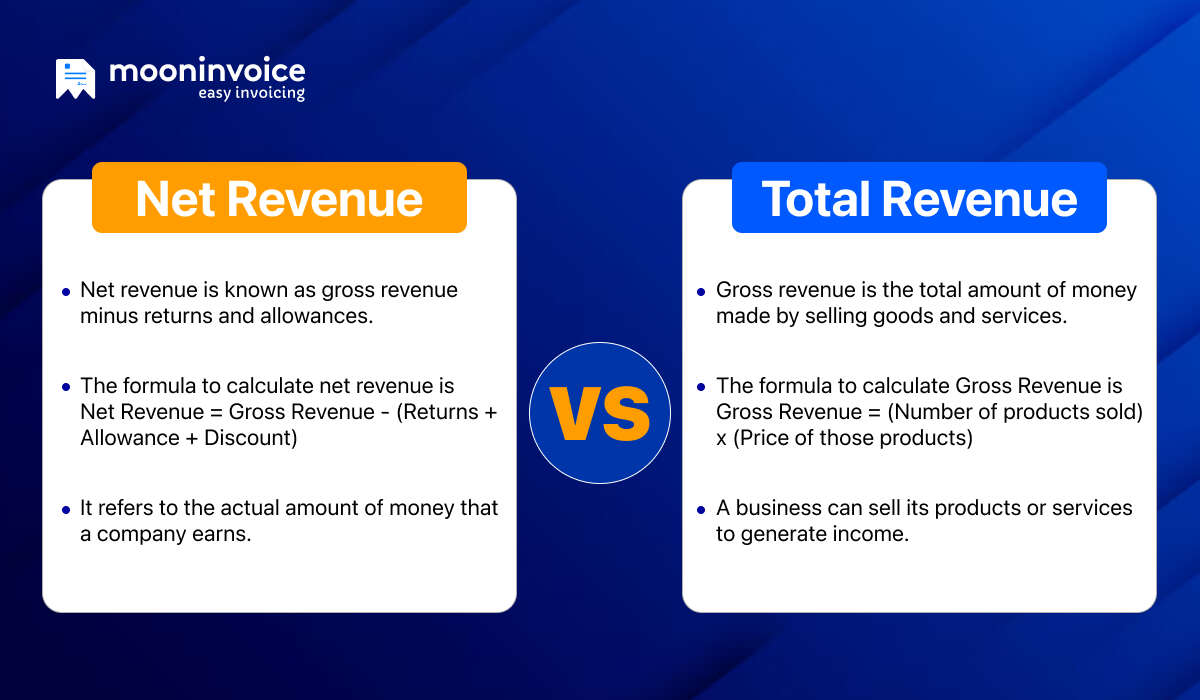 mooninvoice
easy invoicing

Net Revenue

• Net revenue is known as gross revenue minus returns and allowances.

• The formula to calculate net revenue is Net Revenue = Gross Revenue - (Returns + Allowance + Discount)

• It refers to the actual amount of money that a company earns.

VS

Total Revenue

• Gross revenue is the total amount of money made by selling goods and services.

• The formula to calculate Gross Revenue is Gross Revenue = (Number of products sold) x (Price of those products)

• A business can sell its products or services to generate income.